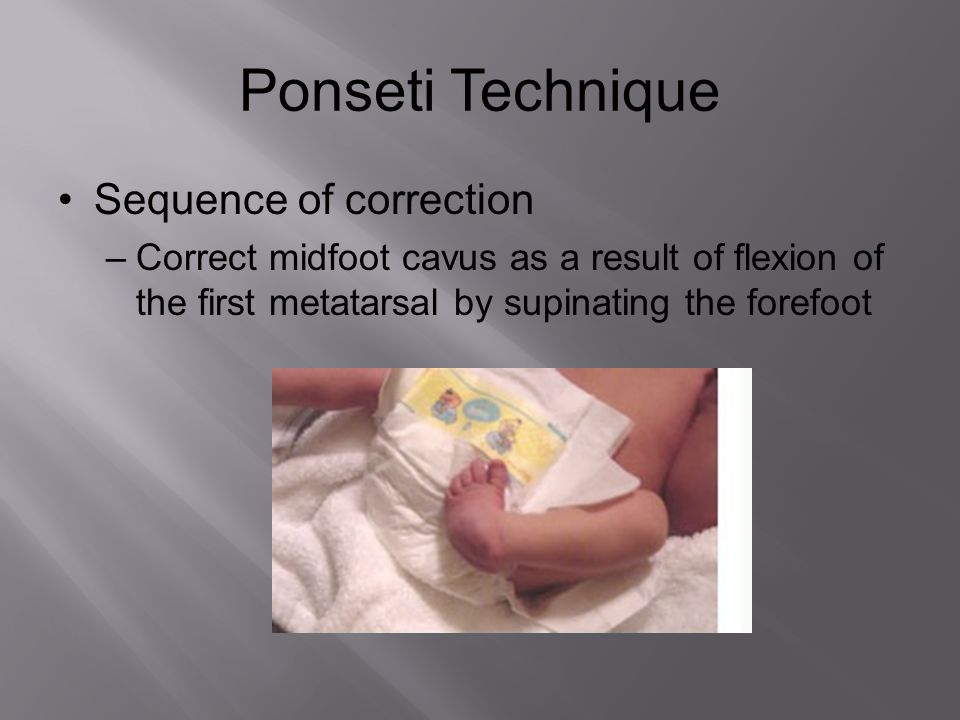 Ponseti Technique

• Sequence of correction

– Correct midfoot cavus as a result of flexion of the first metatarsal by supinating the forefoot